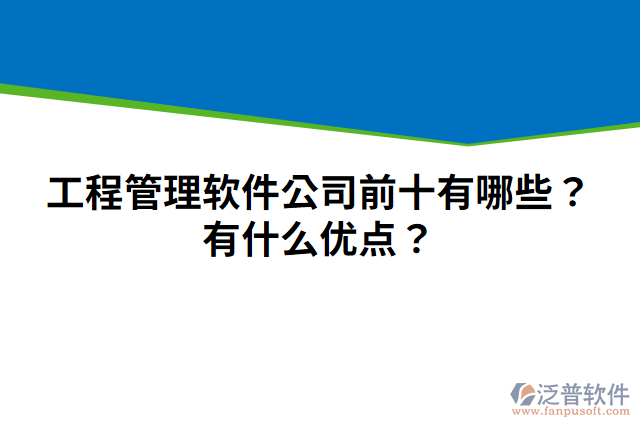 工程管理软件公司前十有哪些？有什么优点？

泛普软件
www.fanpusoft.com